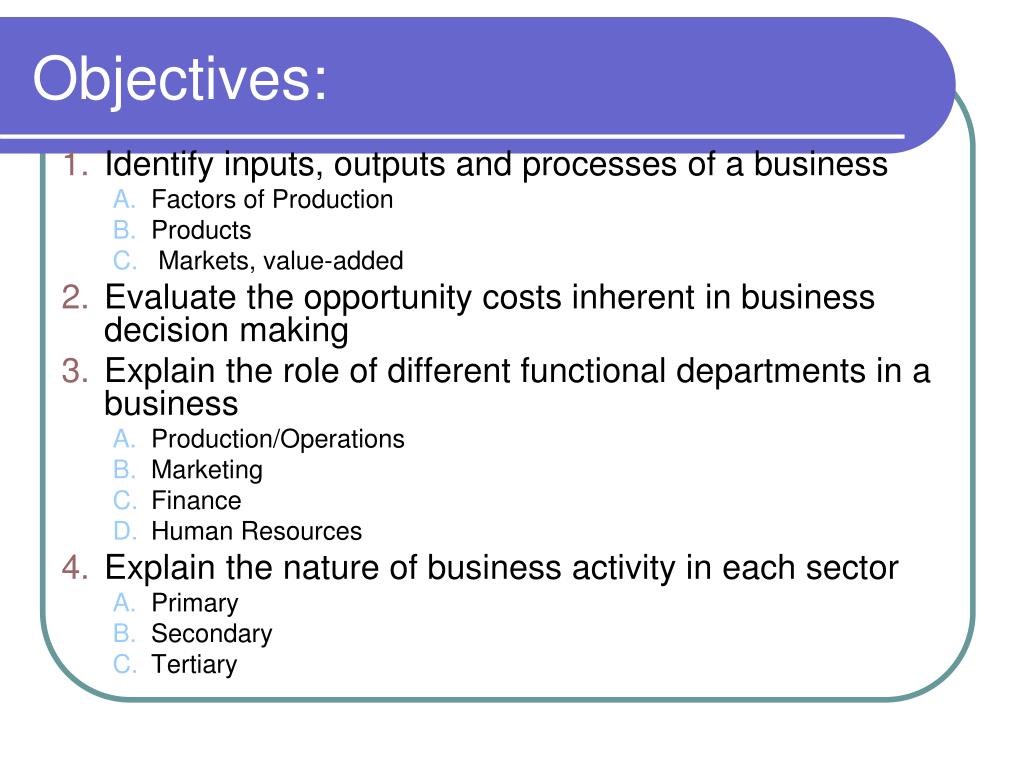 Objectives:

1. Identify inputs, outputs and processes of a business
A. Factors of Production
B. Products
C. Markets, value-added
2. Evaluate the opportunity costs inherent in business decision making
3. Explain the role of different functional departments in a business
A. Production/Operations
B. Marketing
C. Finance
D. Human Resources
4. Explain the nature of business activity in each sector
A. Primary
B. Secondary
C. Tertiary